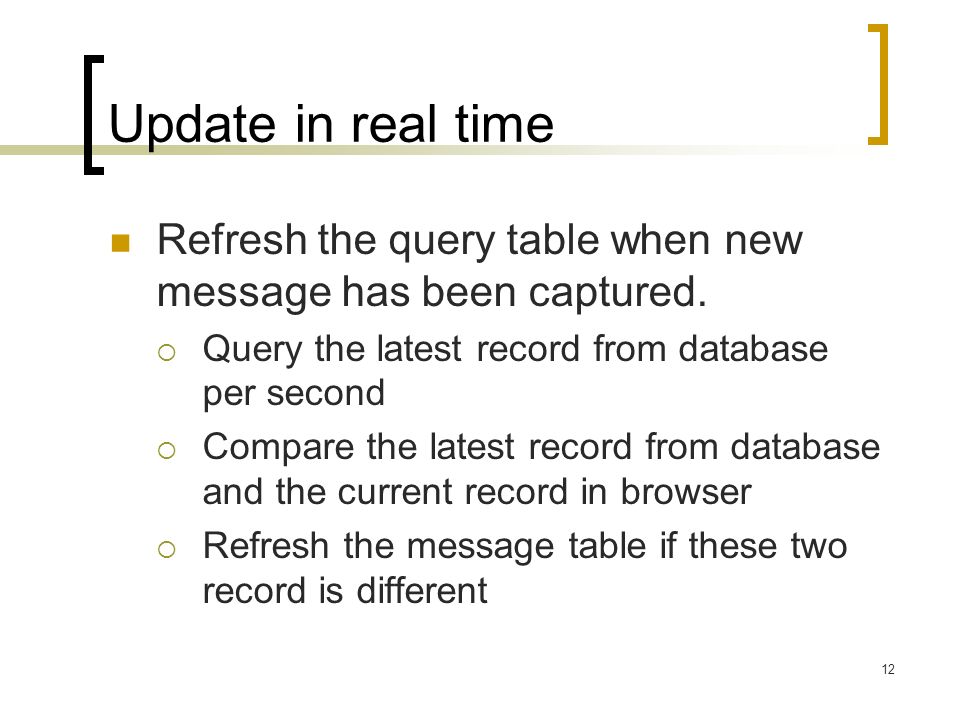 Update in real time

Refresh the query table when new message has been captured.

Query the latest record from database per second

Compare the latest record from database and the current record in browser

Refresh the message table if these two record is different

12